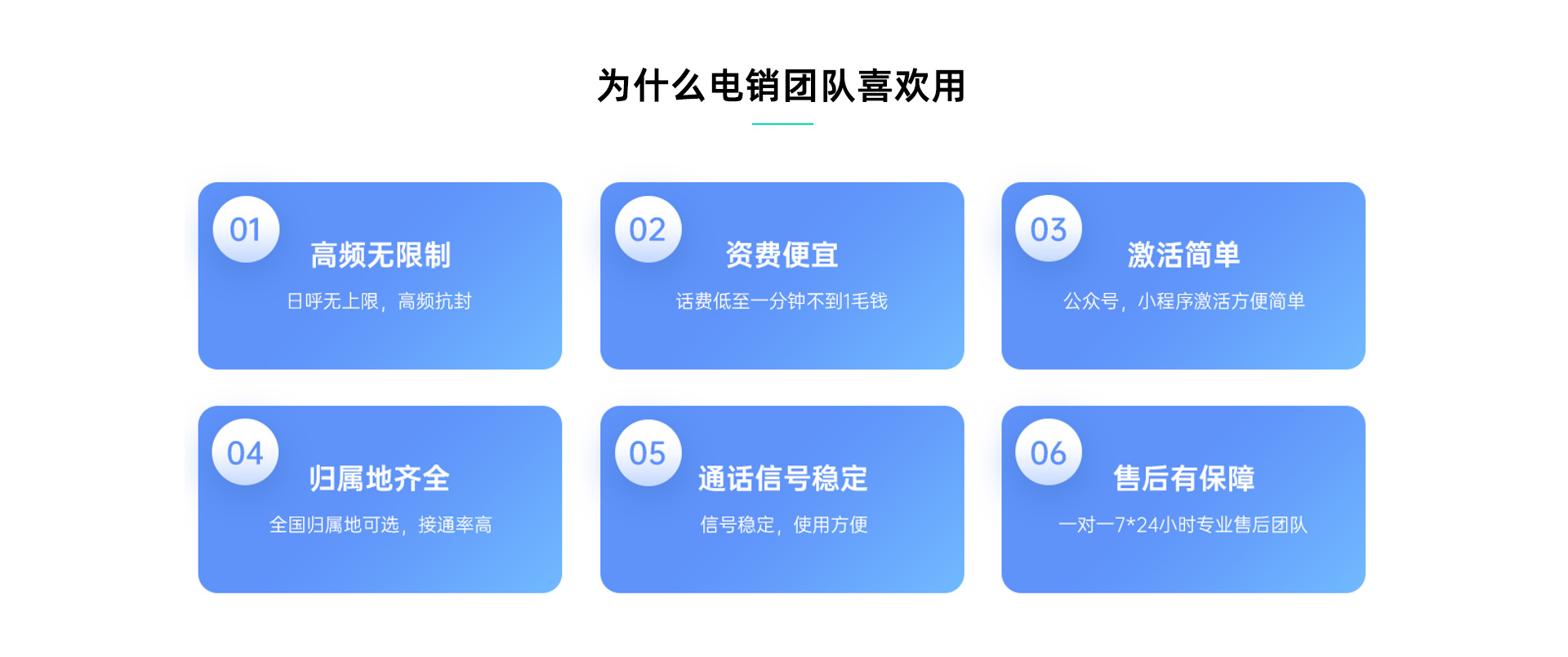 为什么电销团队喜欢用

01
高频无限制
日呼无上限，高频抗封

02
资费便宜
话费低至一分钟不到1毛钱

03
激活简单
公众号，小程序激活方便简单

04
归属地齐全
全国归属地可选，接通率高

05
通话信号稳定
信号稳定，使用方便

06
售后有保障
一对一7*24小时专业售后团队